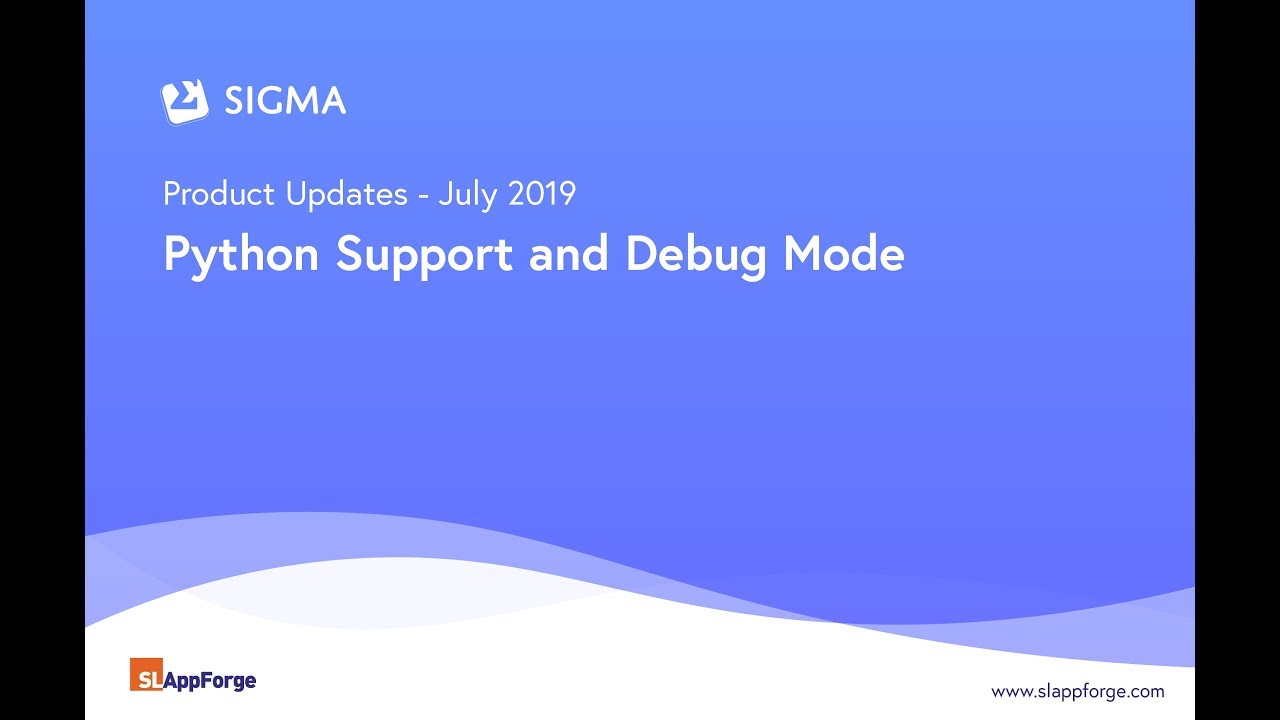 SIGMA

Product Updates - July 2019

Python Support and Debug Mode

SLAppForge

www.slappforge.com